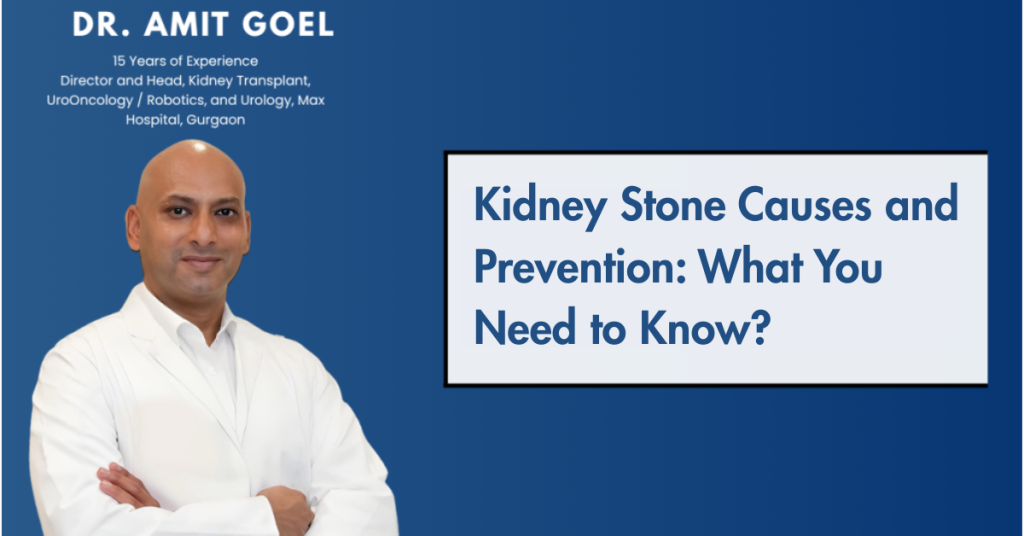 DR. AMIT GOEL

15 Years of Experience
Director and Head, Kidney Transplant, UroOncology / Robotics, and Urology, Max Hospital, Gurgaon

Kidney Stone Causes and Prevention: What You Need to Know?